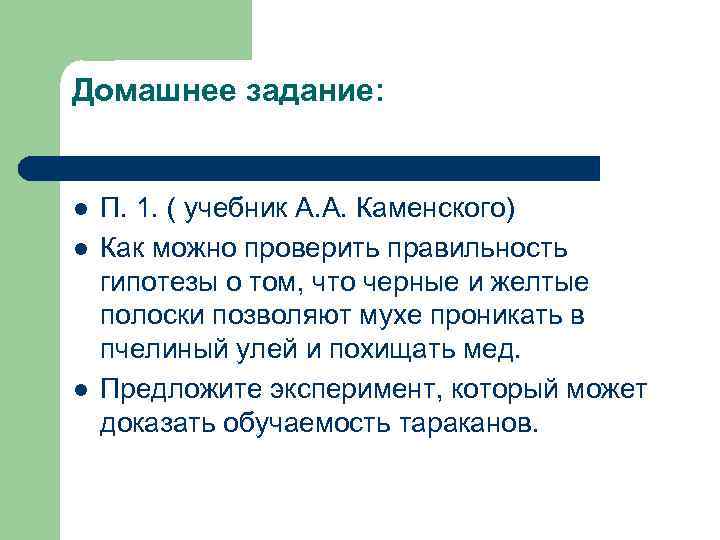 Домашнее задание:

- П. 1. ( учебник А.А. Каменского)
- Как можно проверить правильность гипотезы о том, что черные и желтые полоски позволяют мухе проникать в пчелиный улей и похищать мед.
- Предложите эксперимент, который может доказать обучаемость тараканов.